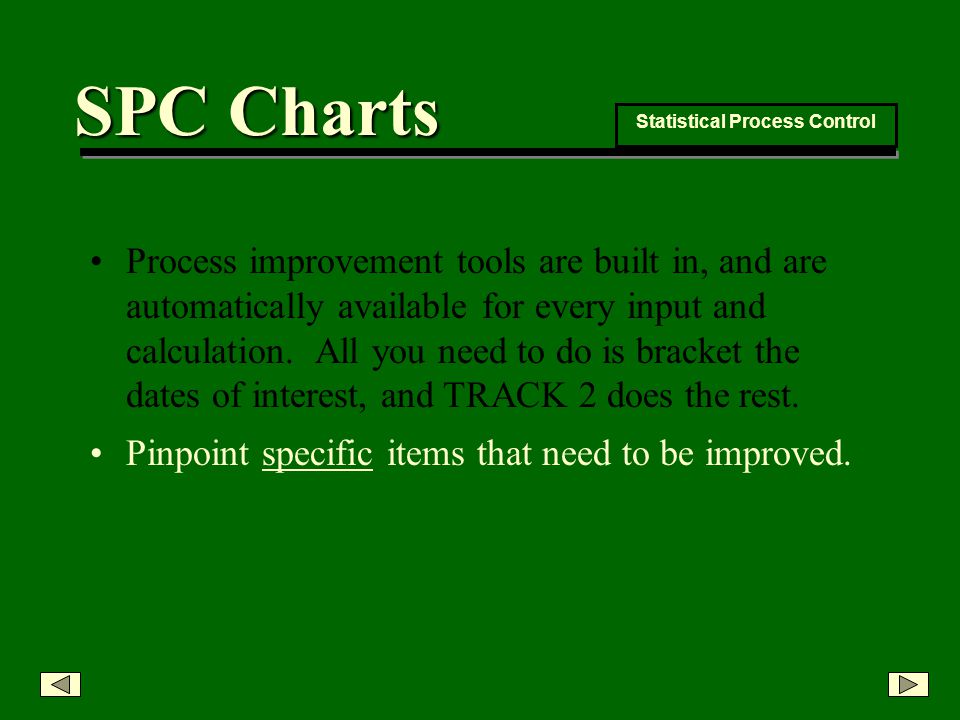 SPC Charts

Statistical Process Control

• Process improvement tools are built in, and are automatically available for every input and calculation. All you need to do is bracket the dates of interest, and TRACK 2 does the rest.

• Pinpoint specific items that need to be improved.